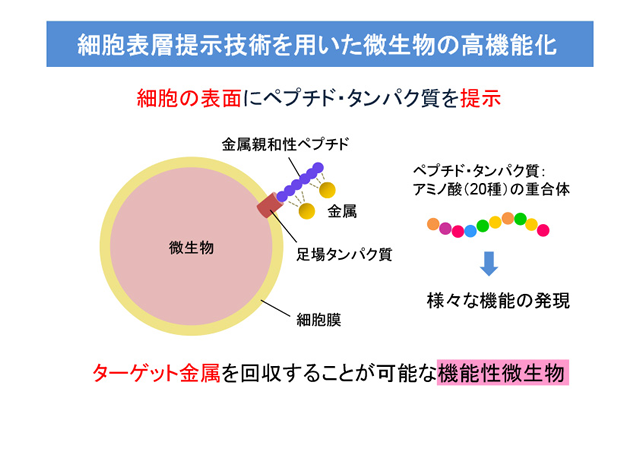 細胞表層提示技術を用いた微生物の高機能化

細胞の表面にペプチド・タンパク質を提示

金属親和性ペプチド

金属

微生物

足場タンパク質

細胞膜

ペプチド・タンパク質：
アミノ酸（20種）の重合体

様々な機能の発現

ターゲット金属を回収することが可能な機能性微生物